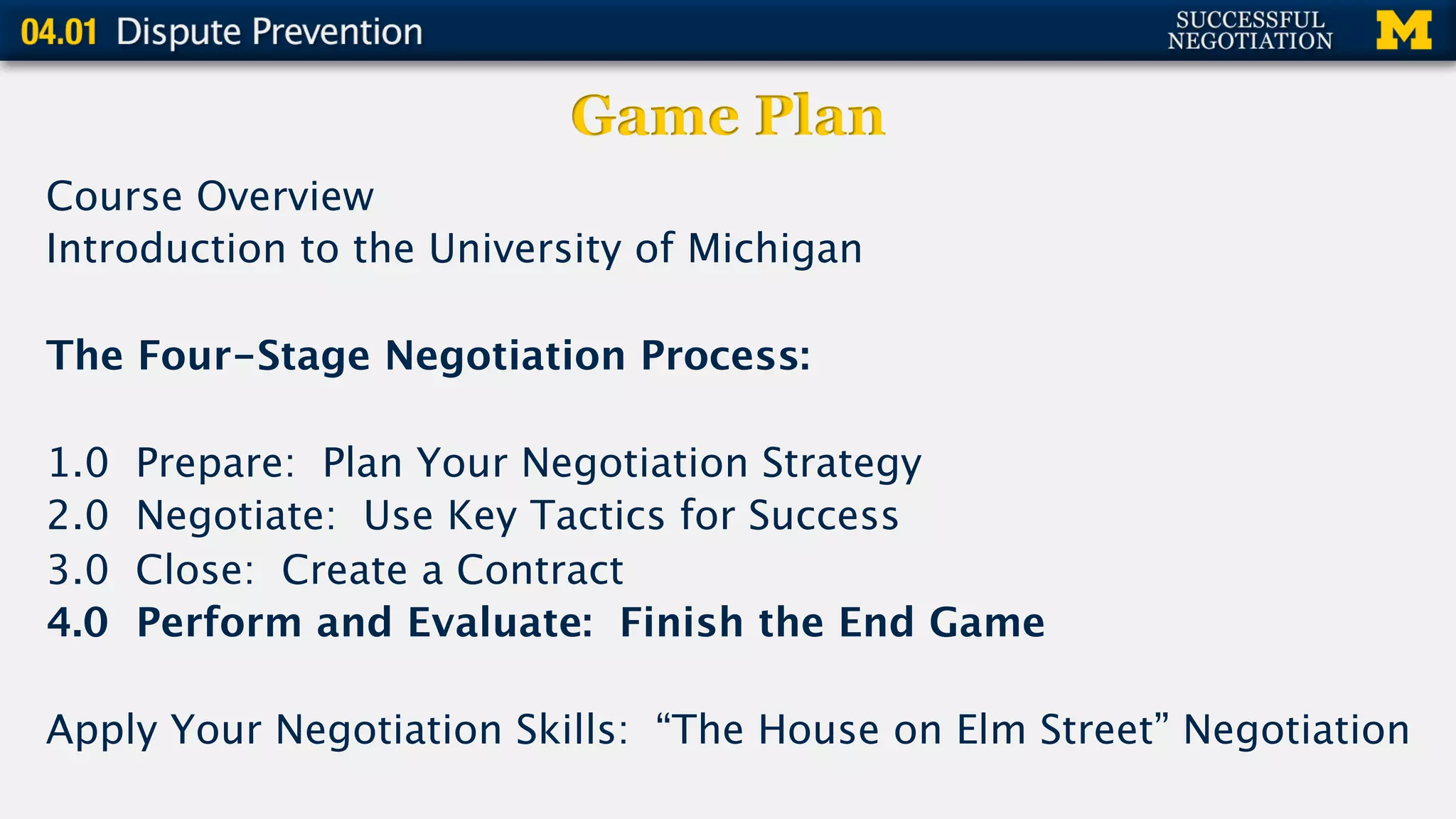 04.01 Dispute Prevention

SUCCESSFUL NEGOTIATION

M

Game Plan

Course Overview
Introduction to the University of Michigan

The Four-Stage Negotiation Process:

1.0 Prepare: Plan Your Negotiation Strategy
2.0 Negotiate: Use Key Tactics for Success
3.0 Close: Create a Contract
4.0 Perform and Evaluate: Finish the End Game

Apply Your Negotiation Skills: “The House on Elm Street” Negotiation